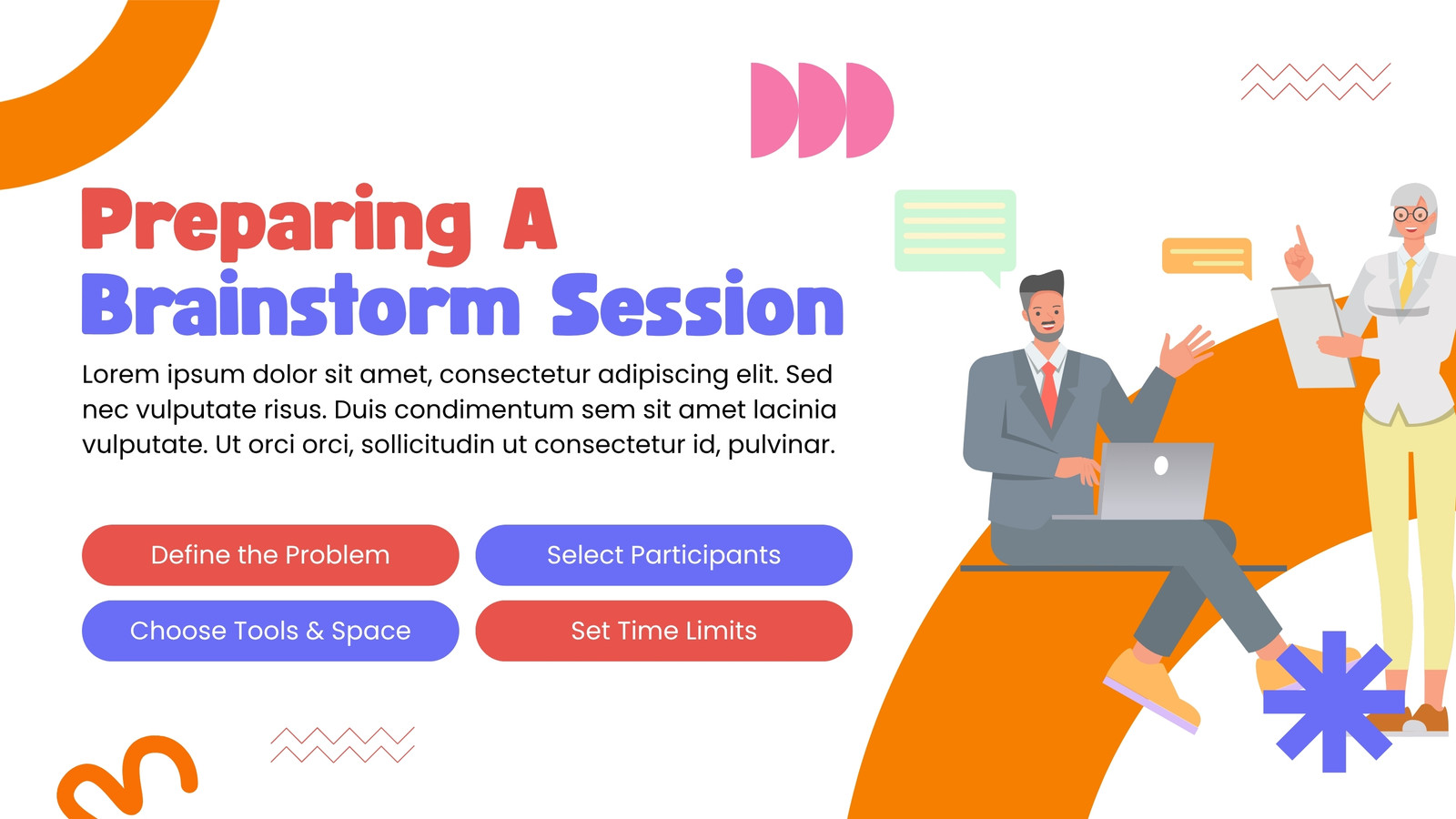 Preparing A Brainstorm Session

Lorem ipsum dolor sit amet, consectetur adipiscing elit. Sed nec vulputate risus. Duis condimentum sem sit amet lacinia vulputate. Ut orci orci, sollicitudin ut consectetur id, pulvinar.

Define the Problem

Select Participants

Choose Tools & Space

Set Time Limits